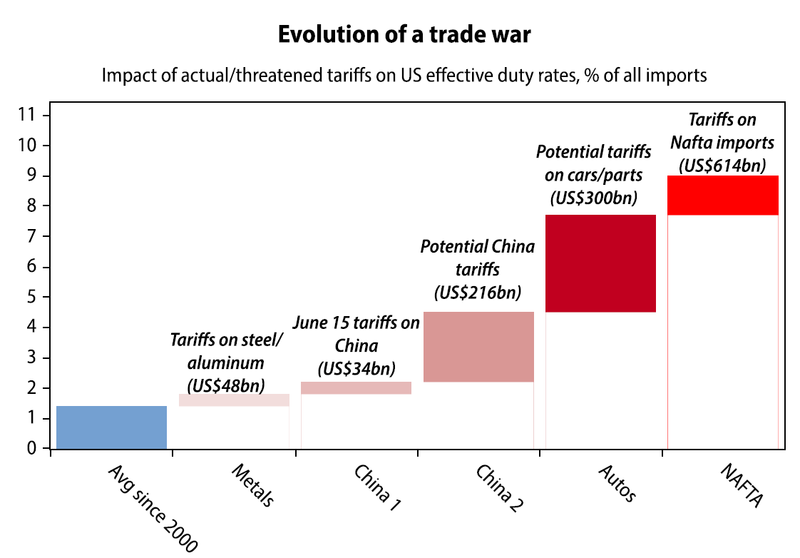 Evolution of a trade war

Impact of actual/threatened tariffs on US effective duty rates, % of all imports

11
10
9
8
7
6
5
4
3
2
1
0

Tariffs on steel/ aluminum (US$48bn)

June 15 tariffs on China (US$34bn)

Potential China tariffs (US$216bn)

Potential tariffs on cars/parts (US$300bn)

Tariffs on Nafta imports (US$614bn)

Avg since 2000
Metals
China 1
China 2
Autos
NAFTA